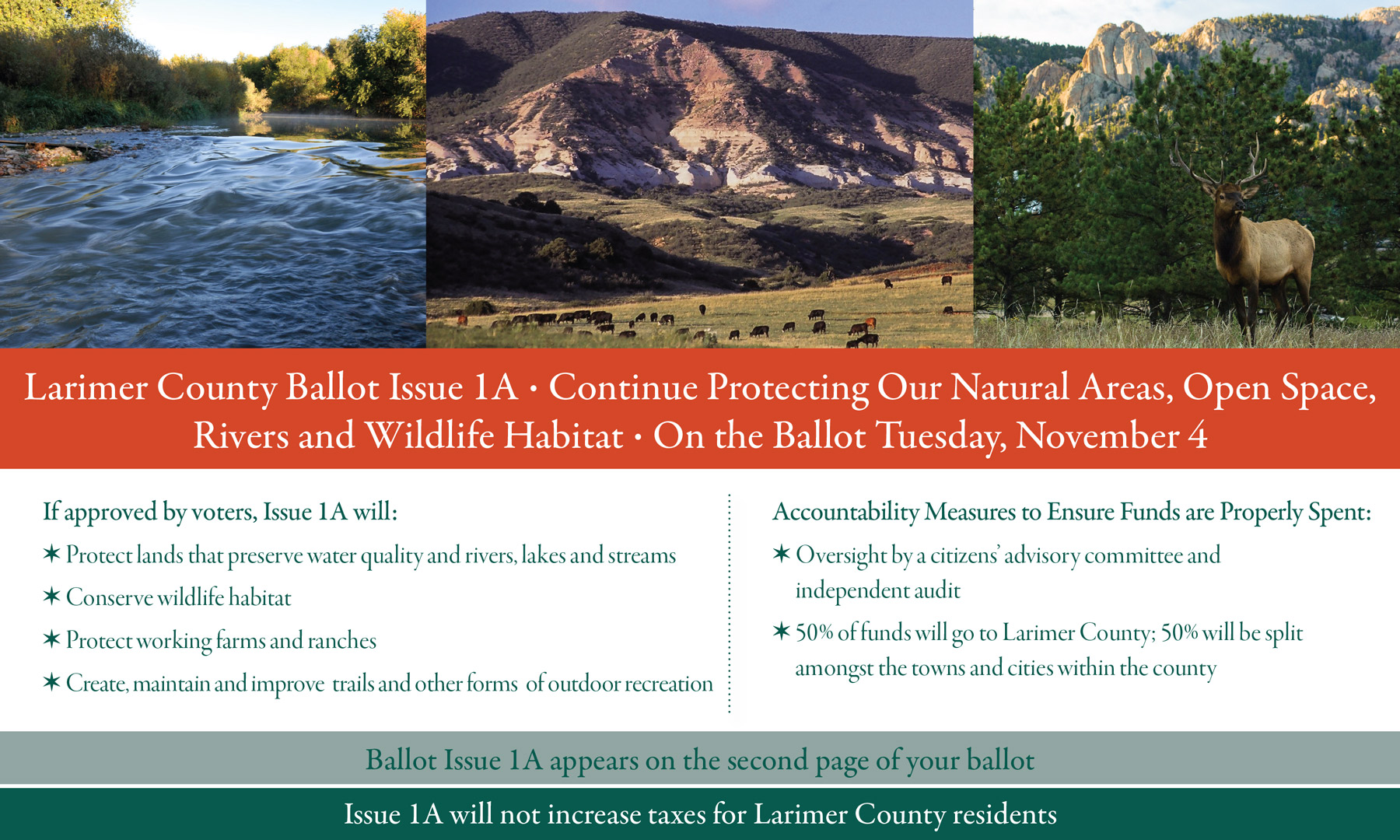 Larimer County Ballot Issue 1A • Continue Protecting Our Natural Areas, Open Space, Rivers and Wildlife Habitat • On the Ballot Tuesday, November 4

If approved by voters, Issue 1A will:

✶ Protect lands that preserve water quality and rivers, lakes and streams

✶ Conserve wildlife habitat

✶ Protect working farms and ranches

✶ Create, maintain and improve trails and other forms of outdoor recreation

Accountability Measures to Ensure Funds are Properly Spent:

✶ Oversight by a citizens' advisory committee and independent audit

✶ 50% of funds will go to Larimer County; 50% will be split amongst the towns and cities within the county

Ballot Issue 1A appears on the second page of your ballot

Issue 1A will not increase taxes for Larimer County residents